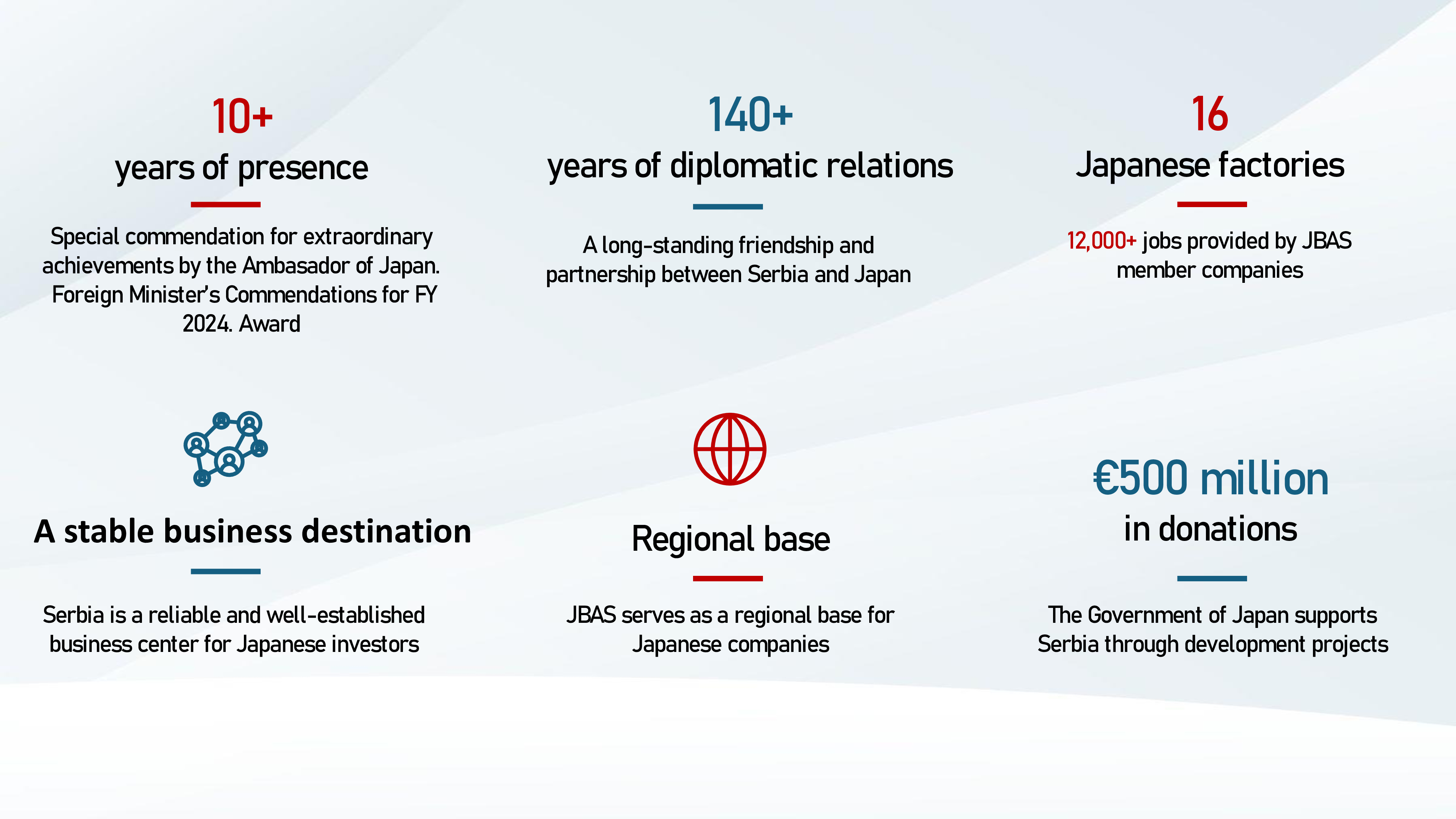 10+
years of presence

Special commendation for extraordinary achievements by the Ambasador of Japan. Foreign Minister's Commendations for FY 2024. Award

140+
years of diplomatic relations

A long-standing friendship and partnership between Serbia and Japan

16
Japanese factories

12,000+ jobs provided by JBAS member companies

A stable business destination

Serbia is a reliable and well-established business center for Japanese investors

Regional base

JBAS serves as a regional base for Japanese companies

€500 million
in donations

The Government of Japan supports Serbia through development projects